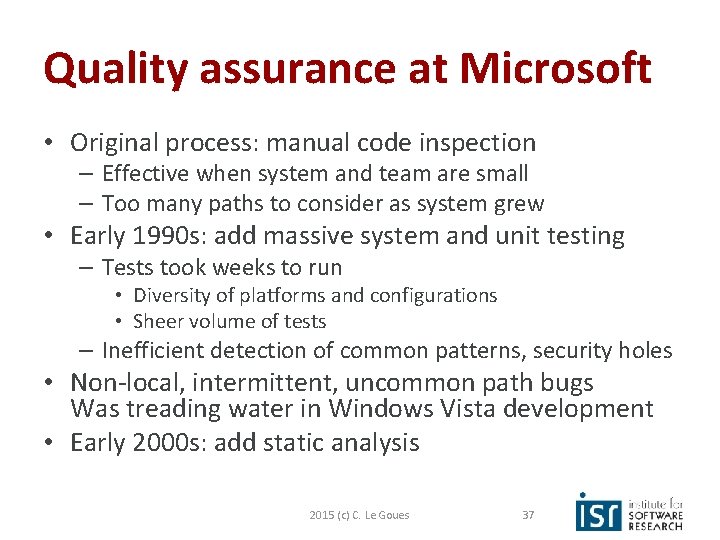 Quality assurance at Microsoft

• Original process: manual code inspection
– Effective when system and team are small
– Too many paths to consider as system grew
• Early 1990s: add massive system and unit testing
– Tests took weeks to run
• Diversity of platforms and configurations
• Sheer volume of tests
– Inefficient detection of common patterns, security holes
• Non-local, intermittent, uncommon path bugs
Was treading water in Windows Vista development
• Early 2000s: add static analysis

2015 (c) C. Le Goues
37
isr institute for SOFTWARE RESEARCH